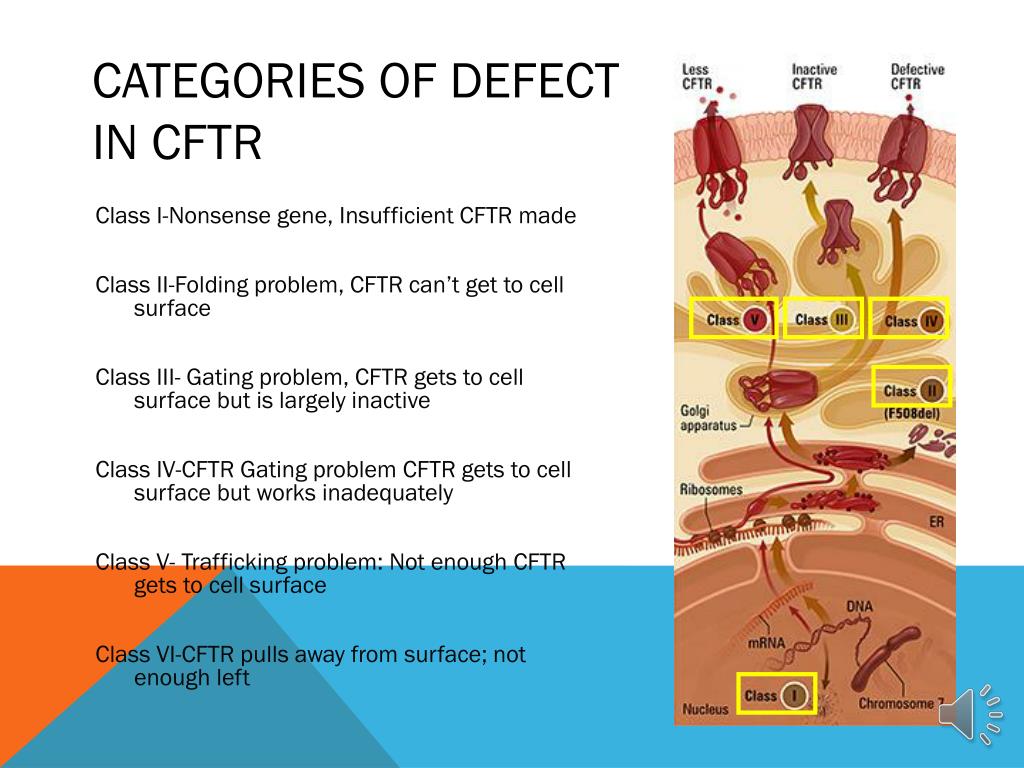 CATEGORIES OF DEFECT IN CFTR

Class I-Nonsense gene, Insufficient CFTR made

Class II-Folding problem, CFTR can't get to cell surface

Class III- Gating problem, CFTR gets to cell surface but is largely inactive

Class IV-CFTR Gating problem CFTR gets to cell surface but works inadequately

Class V- Trafficking problem: Not enough CFTR gets to cell surface

Class VI-CFTR pulls away from surface; not enough left

Less CFTR

Inactive CFTR

Defective CFTR

Class V

Class III

Class IV

Class II (F508del)

Golgi apparatus

Ribosomes

ER

DNA

mRNA

Class I

Nucleus

Chromosome 7